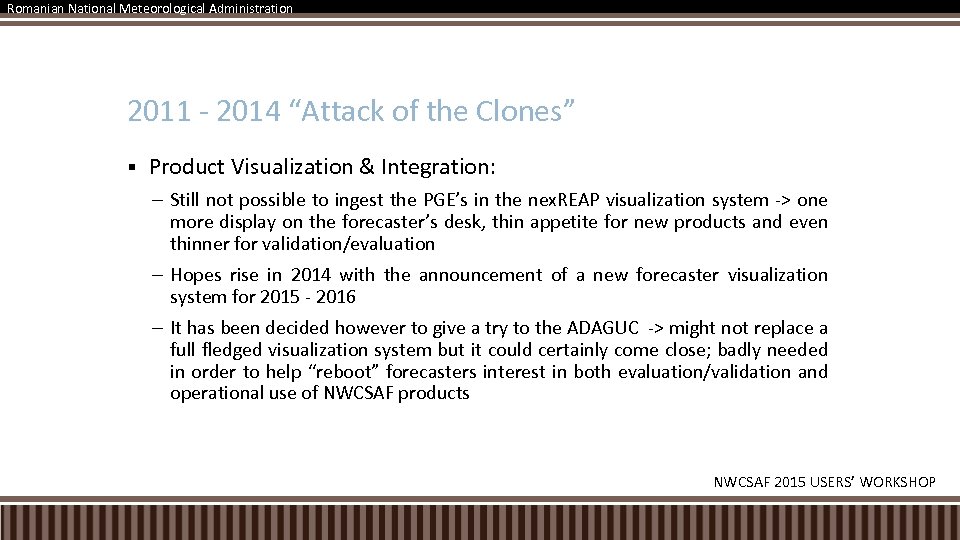 Romanian National Meteorological Administration

2011 - 2014 “Attack of the Clones”

▪ Product Visualization & Integration:

– Still not possible to ingest the PGE’s in the nexREAP visualization system -> one more display on the forecaster’s desk, thin appetite for new products and even thinner for validation/evaluation

– Hopes rise in 2014 with the announcement of a new forecaster visualization system for 2015 - 2016

– It has been decided however to give a try to the ADAGUC -> might not replace a full fledged visualization system but it could certainly come close; badly needed in order to help “reboot” forecasters interest in both evaluation/validation and operational use of NWCSAF products

NWCSAF 2015 USERS’ WORKSHOP